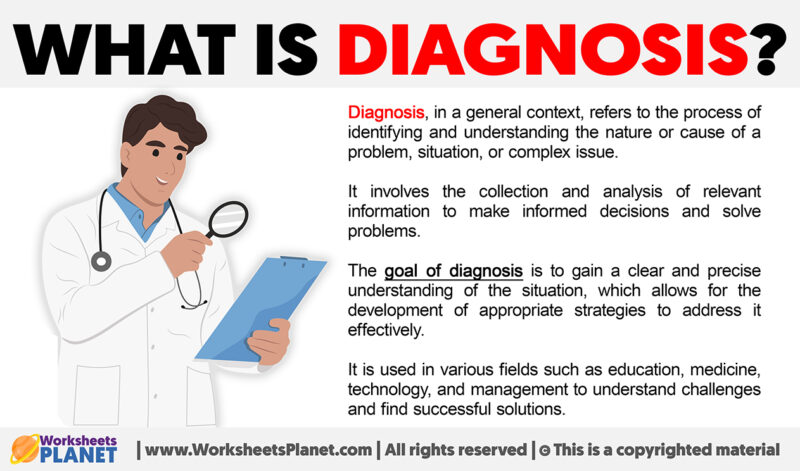 WHAT IS DIAGNOSIS?

Diagnosis, in a general context, refers to the process of identifying and understanding the nature or cause of a problem, situation, or complex issue.

It involves the collection and analysis of relevant information to make informed decisions and solve problems.

The goal of diagnosis is to gain a clear and precise understanding of the situation, which allows for the development of appropriate strategies to address it effectively.

It is used in various fields such as education, medicine, technology, and management to understand challenges and find successful solutions.

Worksheets PLANET | www.WorksheetsPlanet.com | All rights reserved | © This is a copyrighted material